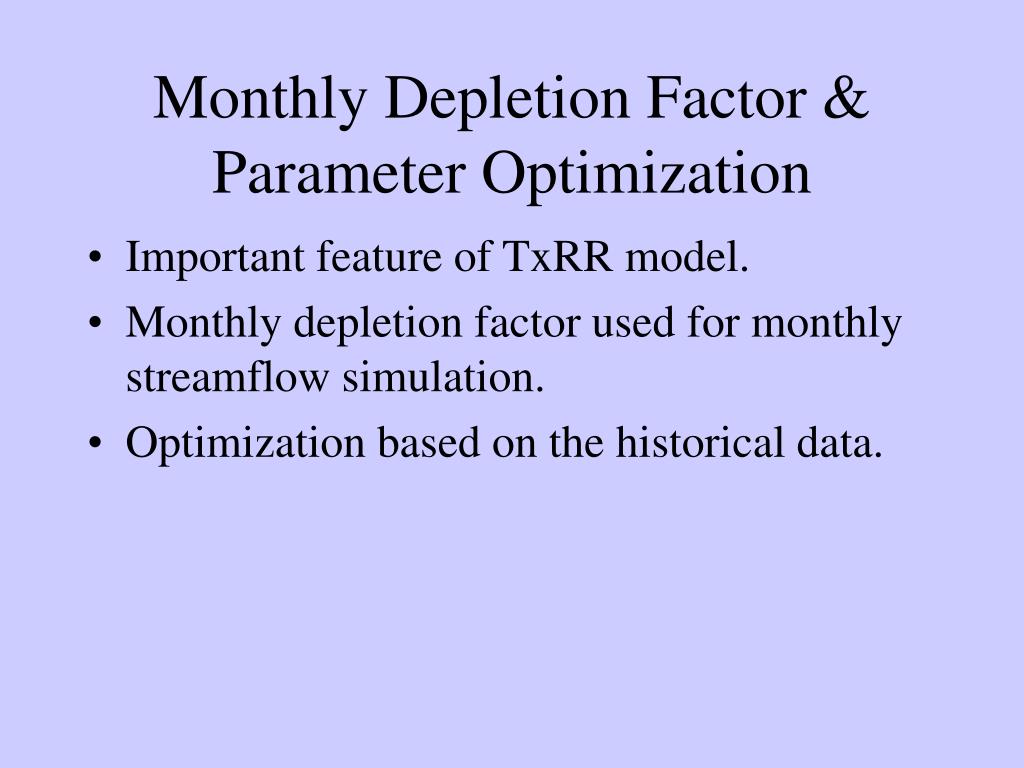 Monthly Depletion Factor & Parameter Optimization

• Important feature of TxRR model.
• Monthly depletion factor used for monthly streamflow simulation.
• Optimization based on the historical data.